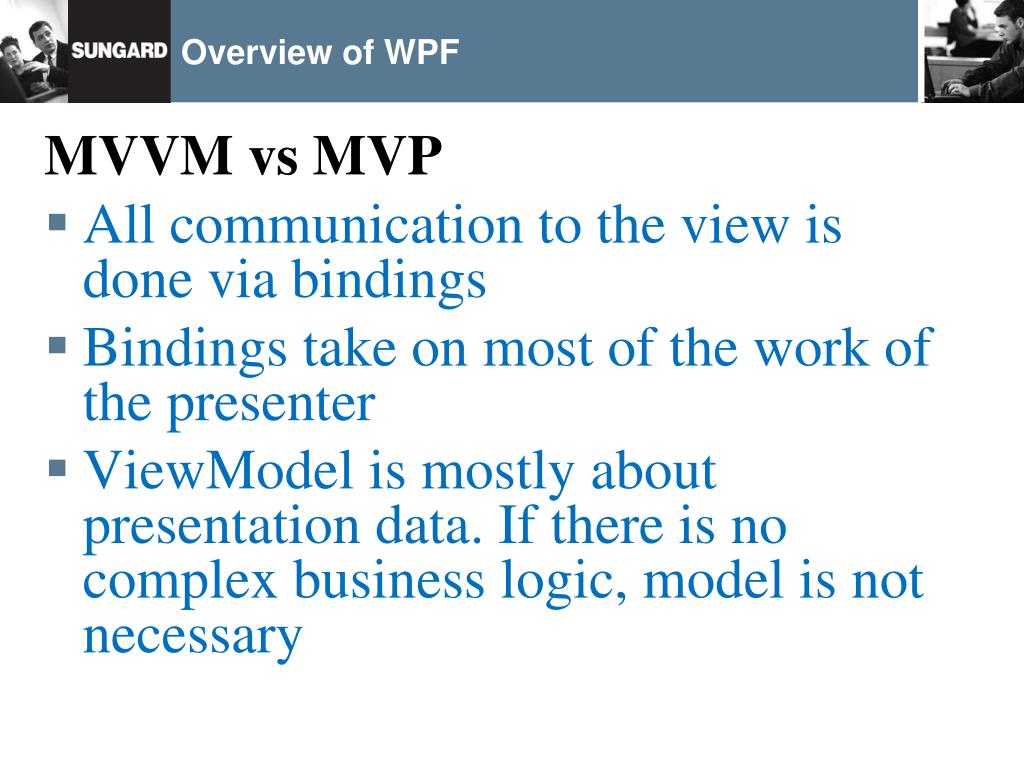 SUNGARD Overview of WPF

MVVM vs MVP

▪ All communication to the view is done via bindings

▪ Bindings take on most of the work of the presenter

▪ ViewModel is mostly about presentation data. If there is no complex business logic, model is not necessary